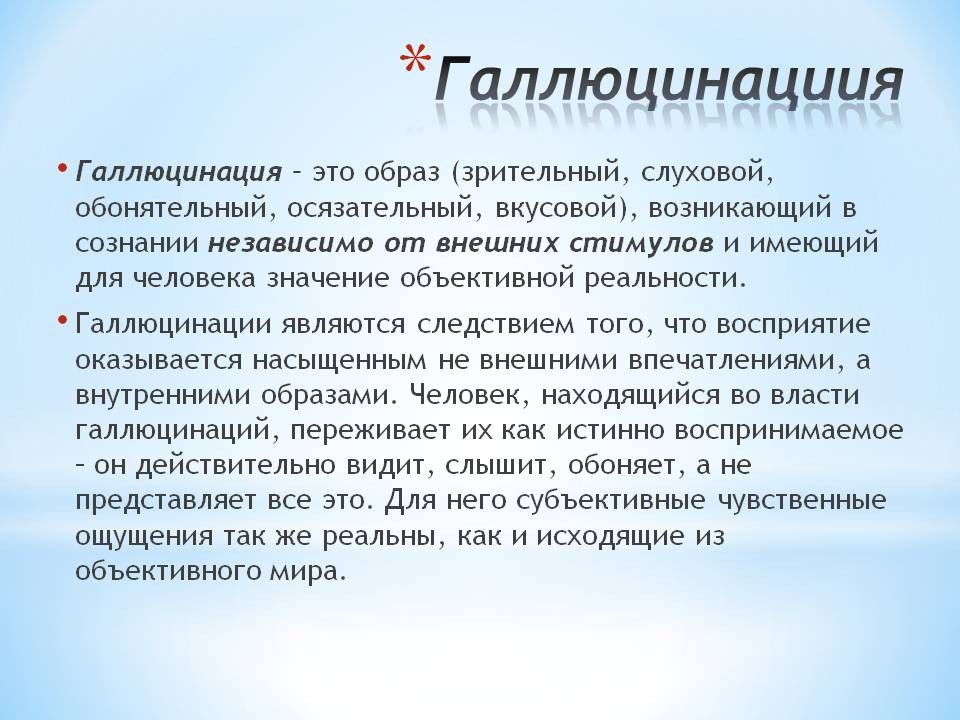 *Галлюцинациия

• Галлюцинация – это образ (зрительный, слуховой, обонятельный, осязательный, вкусовой), возникающий в сознании независимо от внешних стимулов и имеющий для человека значение объективной реальности.

• Галлюцинации являются следствием того, что восприятие оказывается насыщенным не внешними впечатлениями, а внутренними образами. Человек, находящийся во власти галлюцинаций, переживает их как истинно воспринимаемое – он действительно видит, слышит, обоняет, а не представляет все это. Для него субъективные чувственные ощущения так же реальны, как и исходящие из объективного мира.